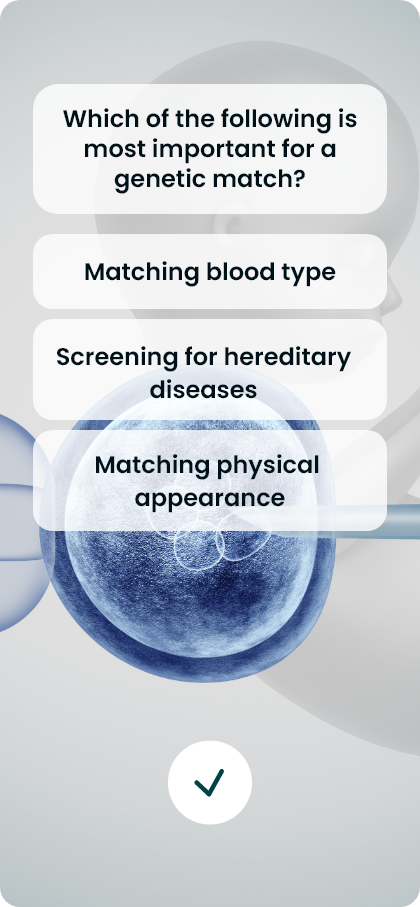 Which of the following is most important for a genetic match?

Matching blood type

Screening for hereditary diseases

Matching physical appearance